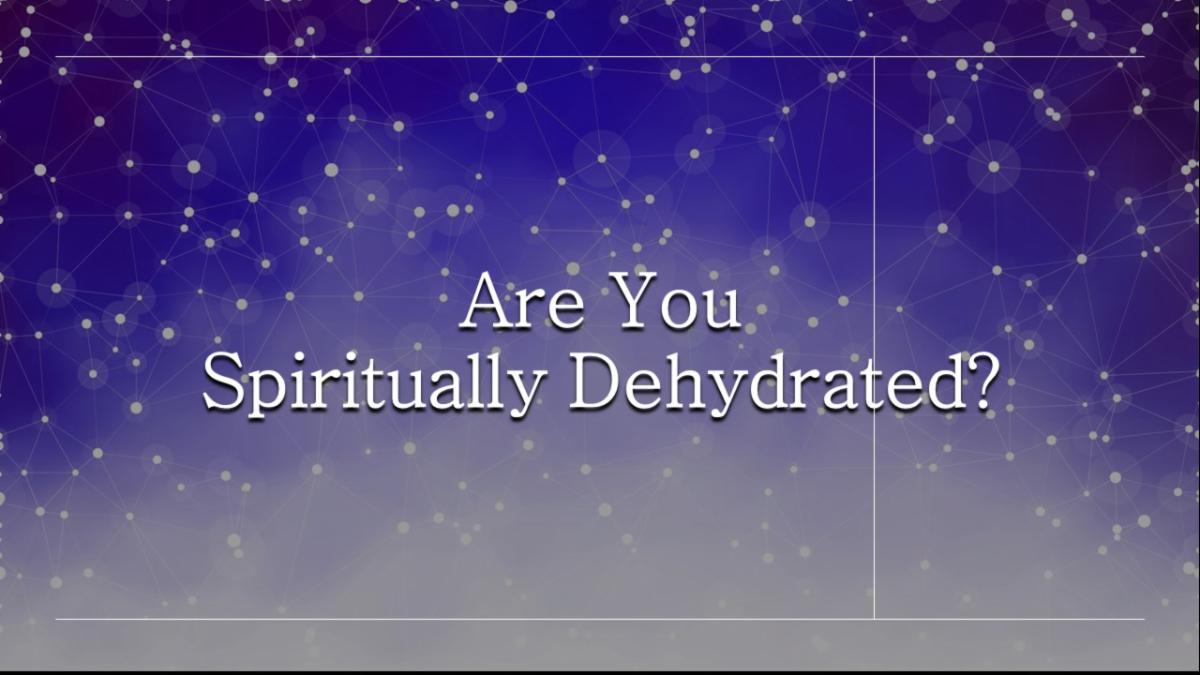 Are You
Spiritually Dehydrated?